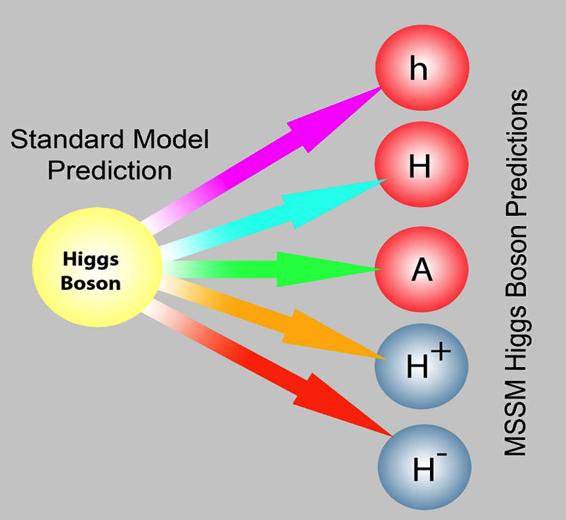 Standard Model Prediction

Higgs Boson

h

H

A

$H^+$

$H^-$

MSSM Higgs Boson Predictions